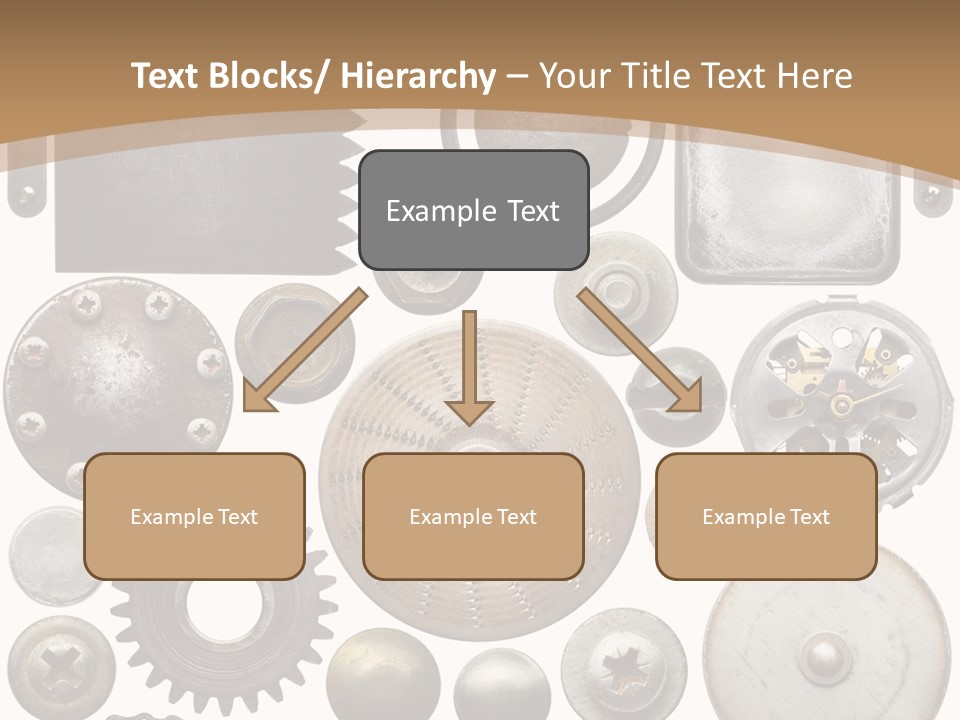 Text Blocks/ Hierarchy – Your Title Text Here

Example Text

Example Text

Example Text

Example Text